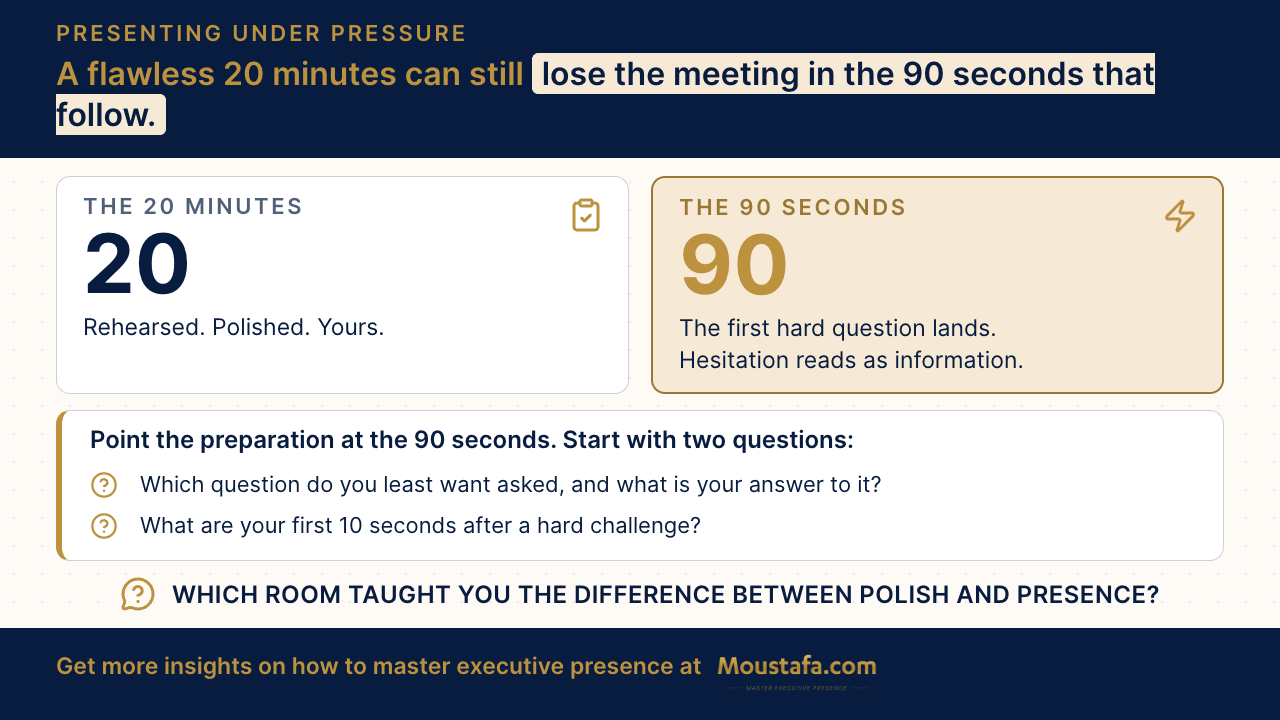 PRESENTING UNDER PRESSURE

A flawless 20 minutes can still lose the meeting in the 90 seconds that follow.

THE 20 MINUTES
20
Rehearsed. Polished. Yours.

THE 90 SECONDS
90
The first hard question lands.
Hesitation reads as information.

Point the preparation at the 90 seconds. Start with two questions:

Which question do you least want asked, and what is your answer to it?

What are your first 10 seconds after a hard challenge?

WHICH ROOM TAUGHT YOU THE DIFFERENCE BETWEEN POLISH AND PRESENCE?

Get more insights on how to master executive presence at Moustafa.com
MASTER EXECUTIVE PRESENCE